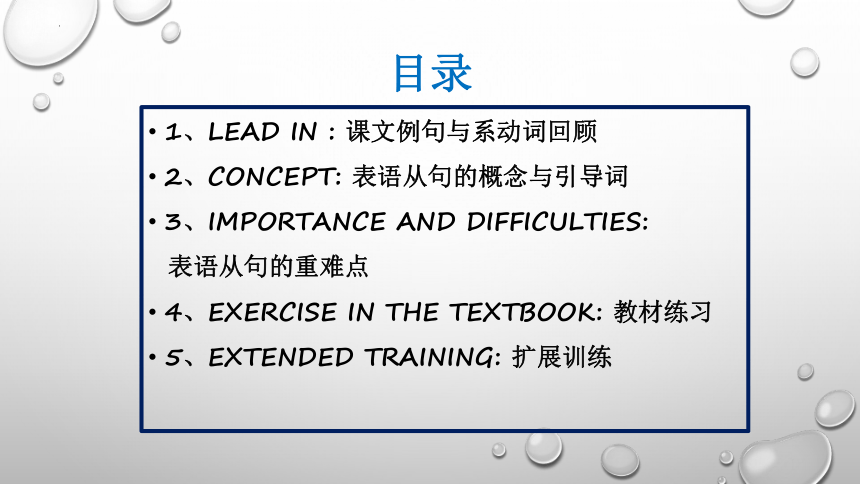 目录

• 1、LEAD IN：课文例句与系动词回顾
• 2、CONCEPT: 表语从句的概念与引导词
• 3、IMPORTANCE AND DIFFICULTIES: 表语从句的重难点
• 4、EXERCISE IN THE TEXTBOOK: 教材练习
• 5、EXTENDED TRAINING: 扩展训练